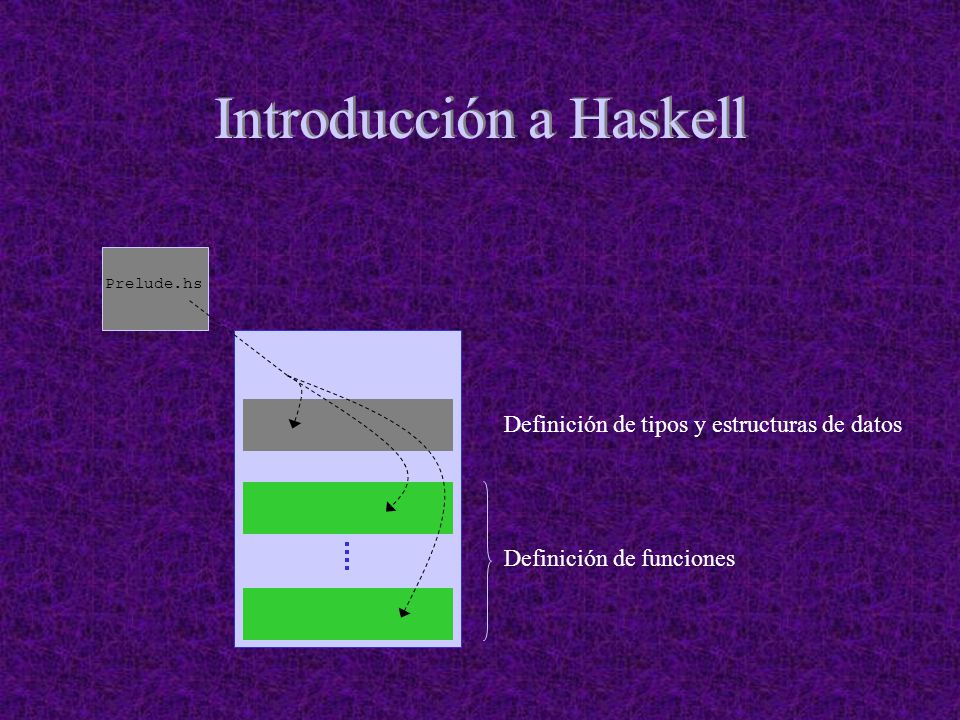 Introducción a Haskell

Prelude.hs

Definición de tipos y estructuras de datos

Definición de funciones